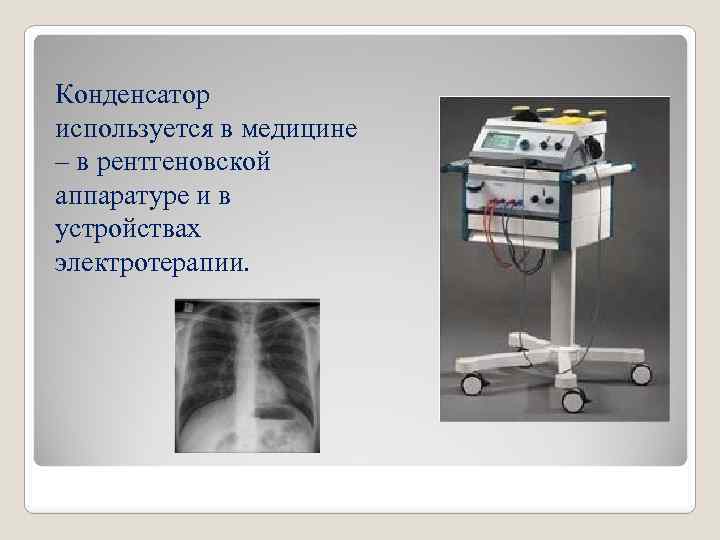 Конденсатор используется в медицине – в рентгеновской аппаратуре и в устройствах электротерапии.